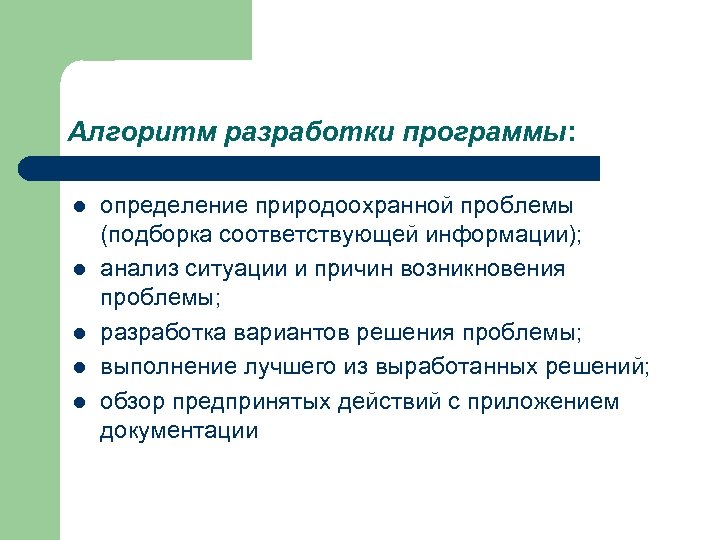 Алгоритм разработки программы:

- определение природоохранной проблемы (подборка соответствующей информации);
- анализ ситуации и причин возникновения проблемы;
- разработка вариантов решения проблемы;
- выполнение лучшего из выработанных решений;
- обзор предпринятых действий с приложением документации